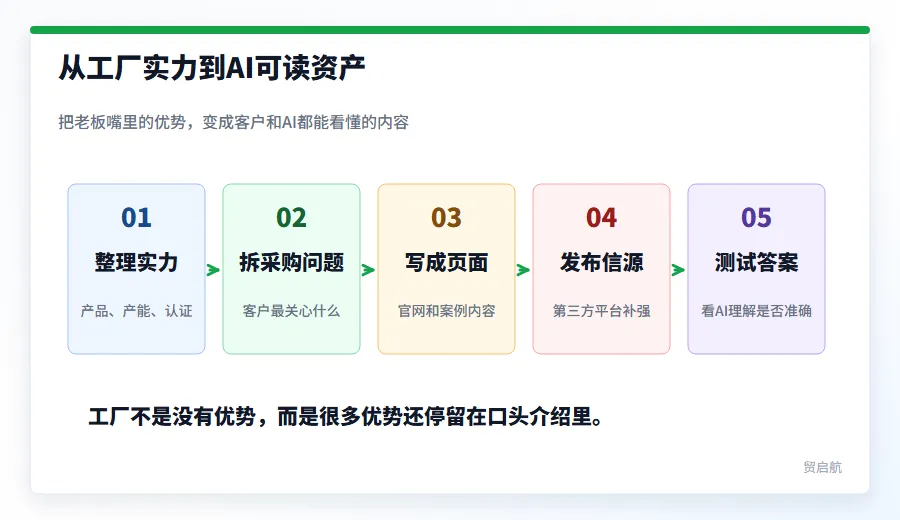 从工厂实力到AI可读资产

把老板嘴里的优势，变成客户和AI都能看懂的内容

01
整理实力
产品、产能、认证

02
拆采购问题
客户最关心什么

03
写成页面
官网和案例内容

04
发布信源
第三方平台补强

05
测试答案
看AI理解是否准确

工厂不是没有优势，而是很多优势还停留在口头介绍里。

贸启航